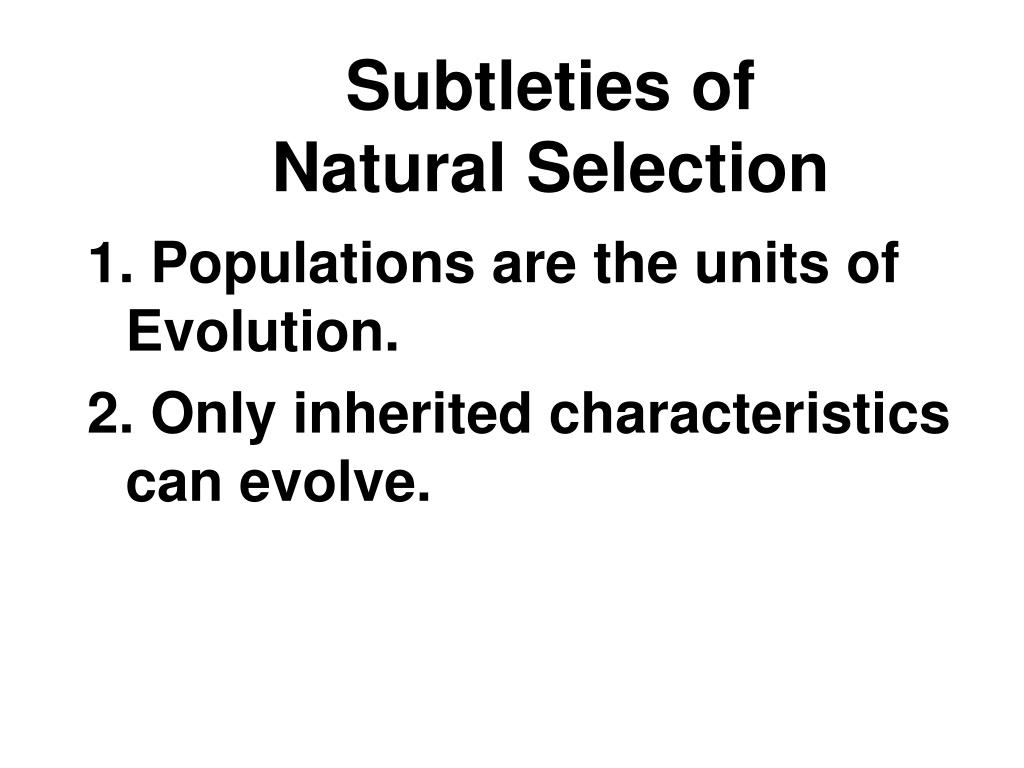 Subtleties of
Natural Selection

1. Populations are the units of Evolution.

2. Only inherited characteristics can evolve.